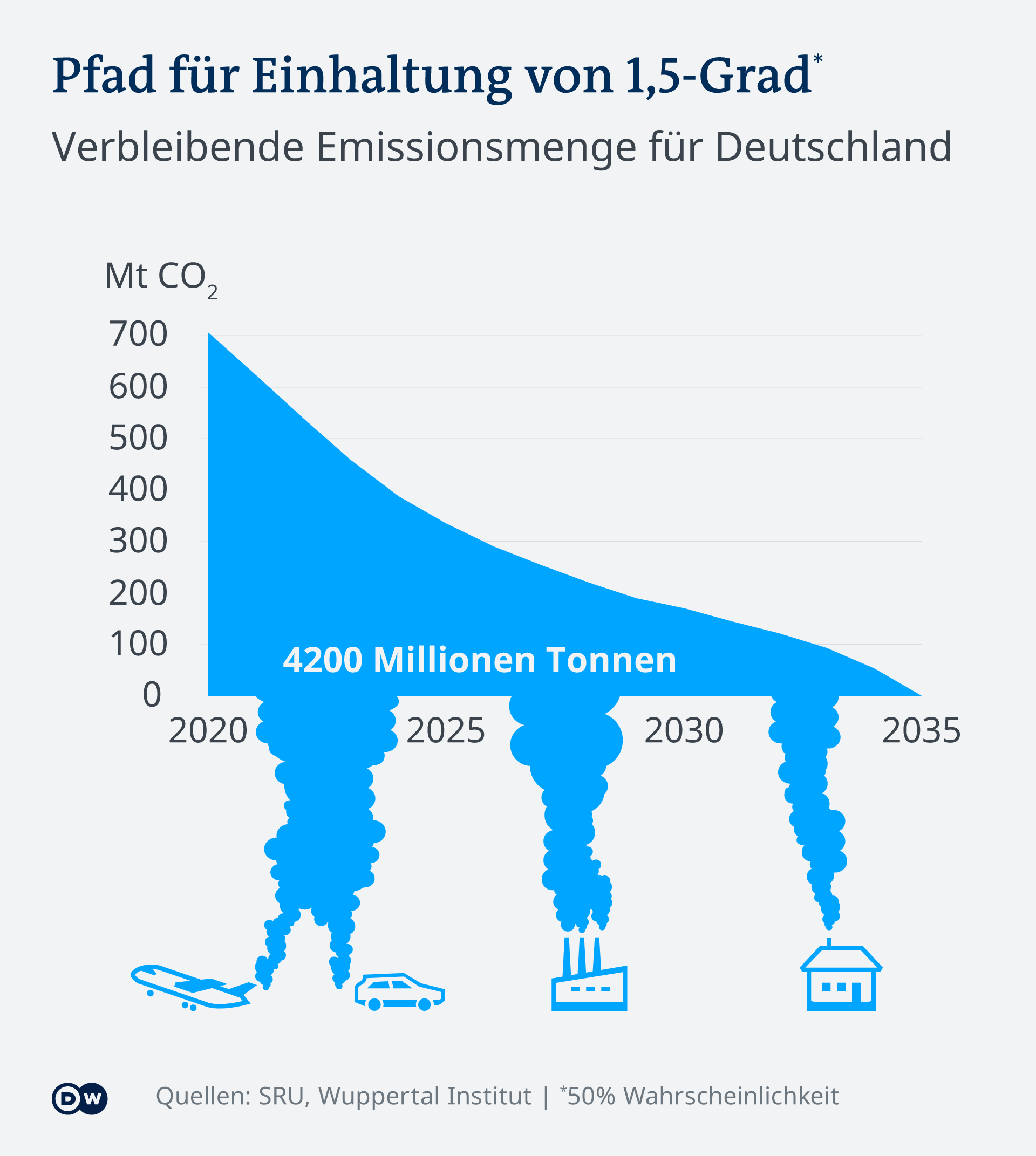 Pfad für Einhaltung von 1,5-Grad*

Verbleibende Emissionsmenge für Deutschland

Mt $CO_2$

700
600
500
400
300
200
100
0

4200 Millionen Tonnen

2020
2025
2030
2035

DW

Quellen: SRU, Wuppertal Institut | *50% Wahrscheinlichkeit